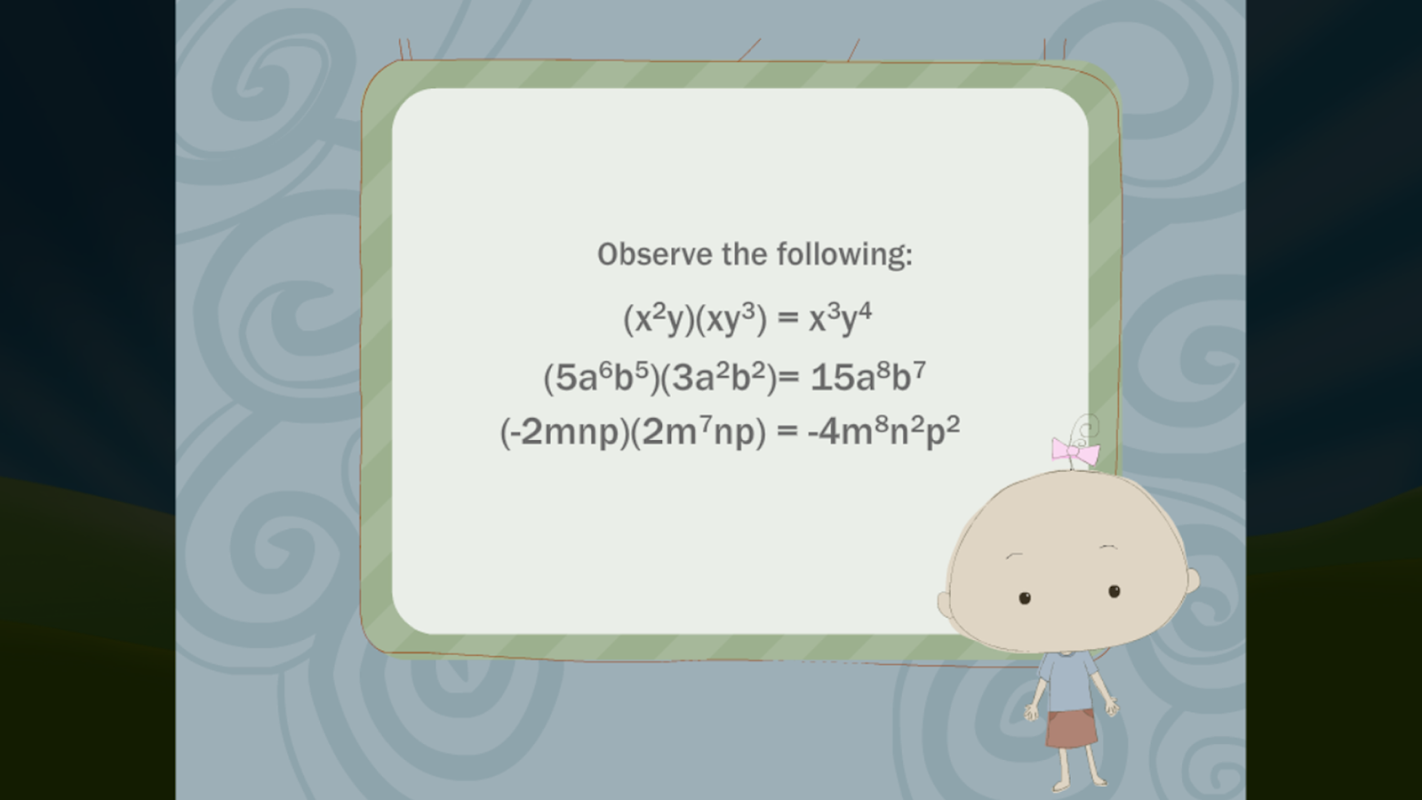 Observe the following:

$(x^2y)(xy^3) = x^3y^4$

$(5a^6b^5)(3a^2b^2)= 15a^8b^7$

$(-2mnp)(2m^7np) = -4m^8n^2p^2$